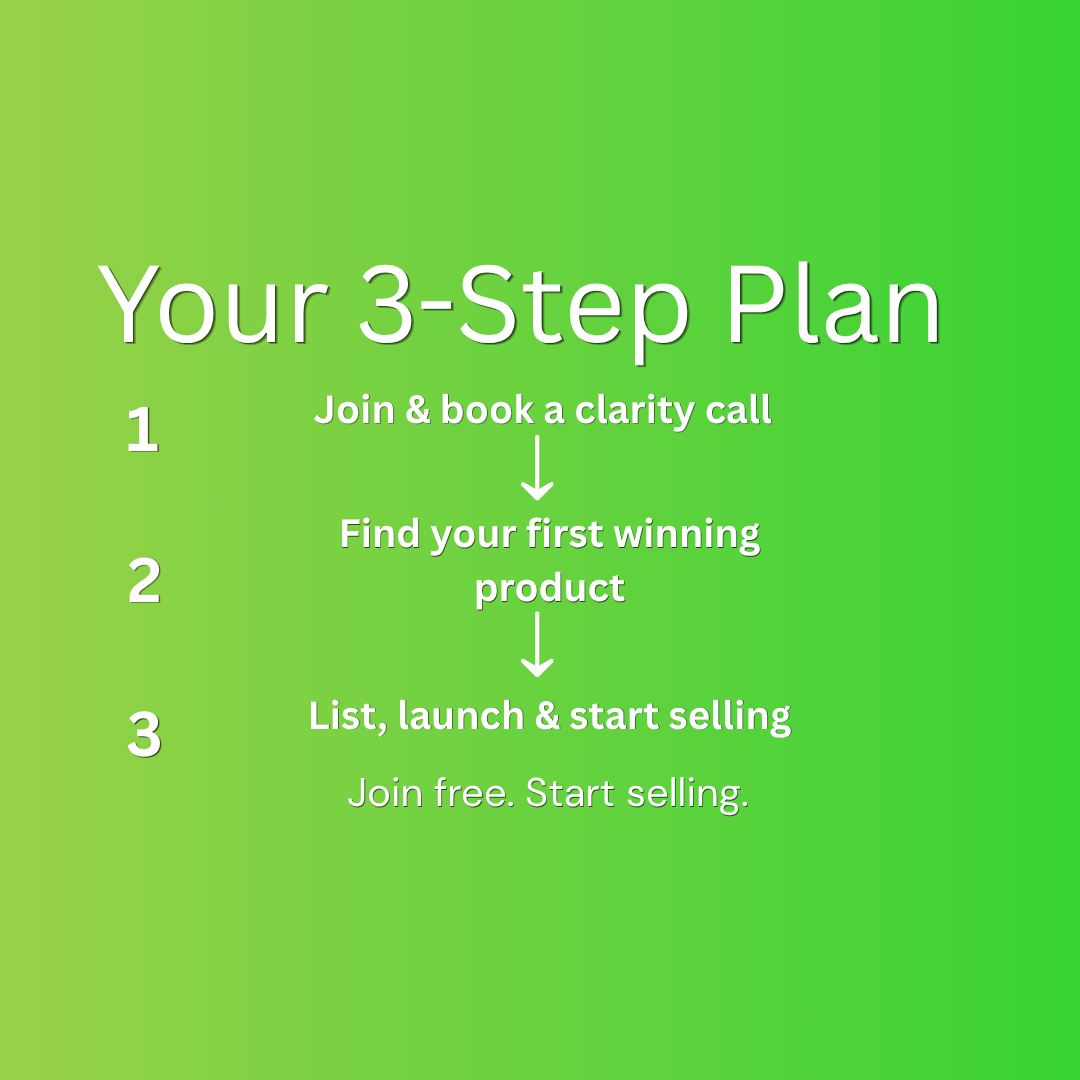 Your 3-Step Plan

1

Join & book a clarity call

↓

2

Find your first winning product

↓

3

List, launch & start selling

Join free. Start selling.